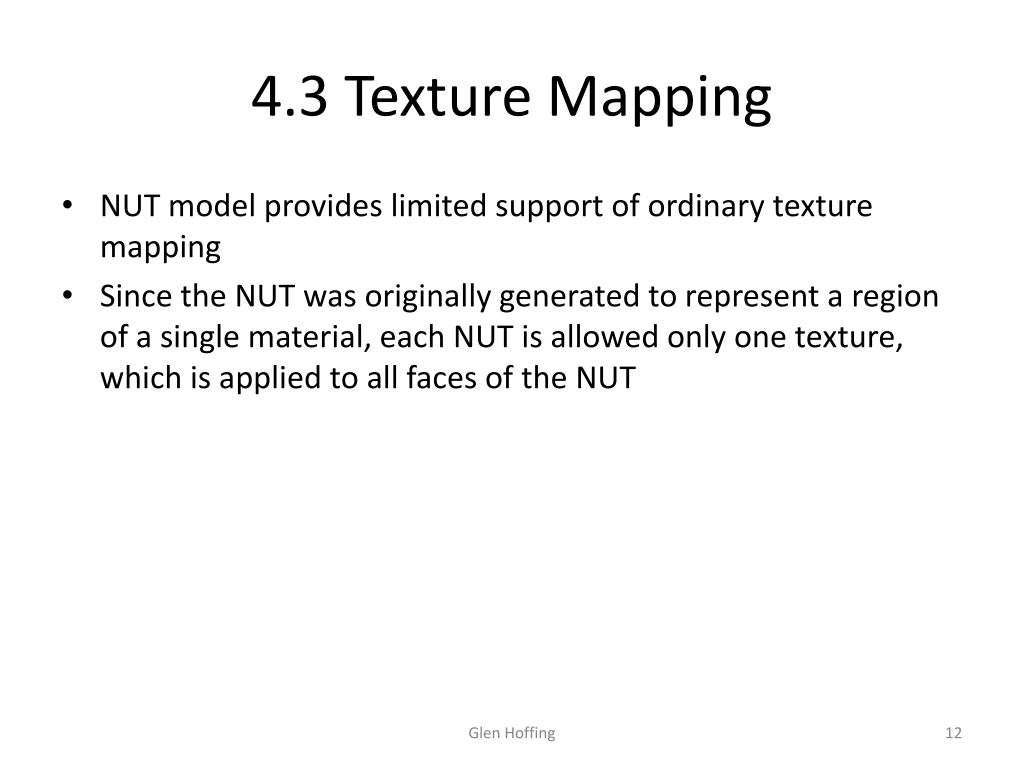 4.3 Texture Mapping

• NUT model provides limited support of ordinary texture mapping
• Since the NUT was originally generated to represent a region of a single material, each NUT is allowed only one texture, which is applied to all faces of the NUT

Glen Hoffing

12